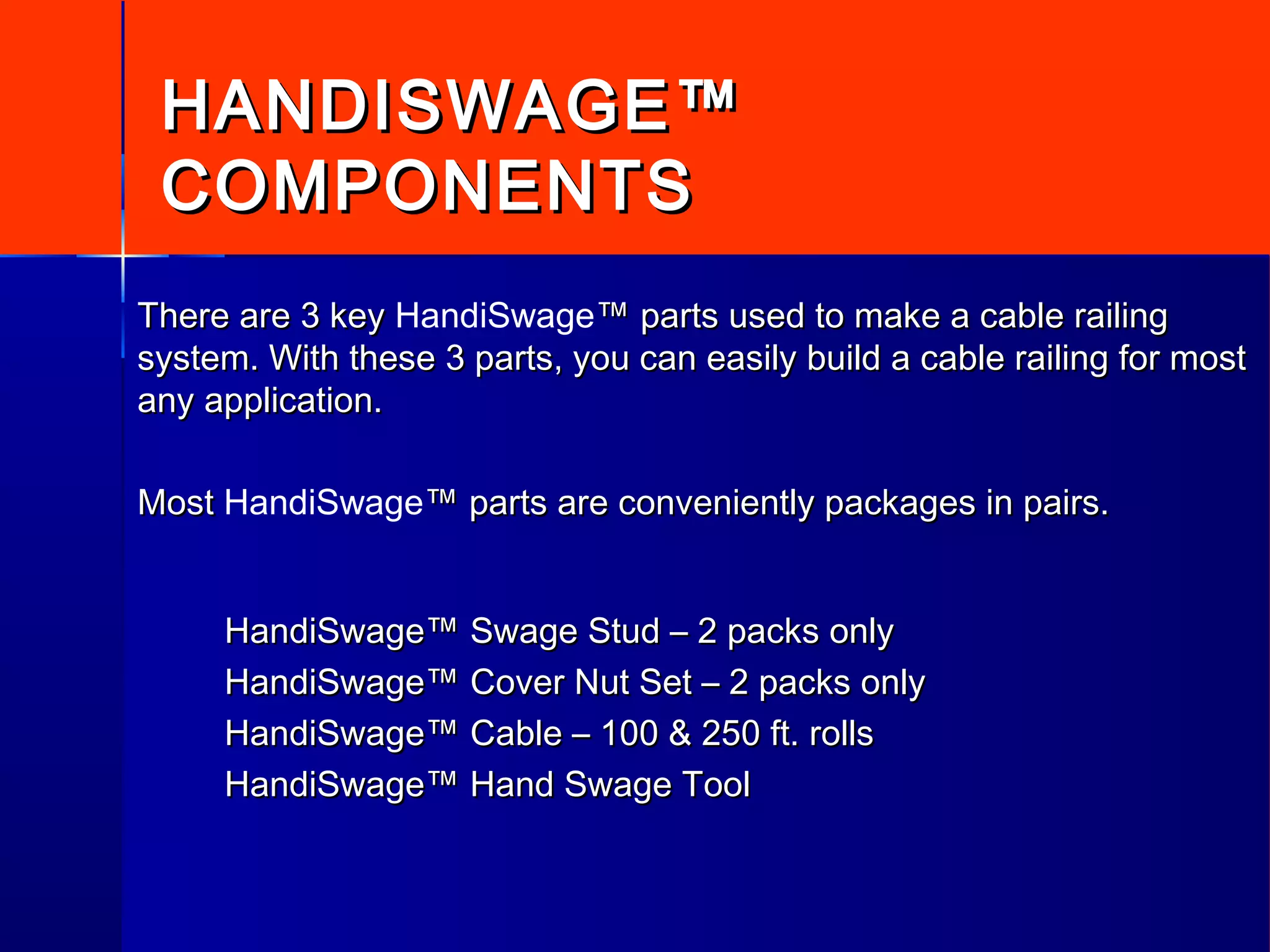 HANDISWAGE™ COMPONENTS

There are 3 key HandiSwage™ parts used to make a cable railing system. With these 3 parts, you can easily build a cable railing for most any application.

Most HandiSwage™ parts are conveniently packages in pairs.

HandiSwage™ Swage Stud – 2 packs only
HandiSwage™ Cover Nut Set – 2 packs only
HandiSwage™ Cable – 100 & 250 ft. rolls
HandiSwage™ Hand Swage Tool